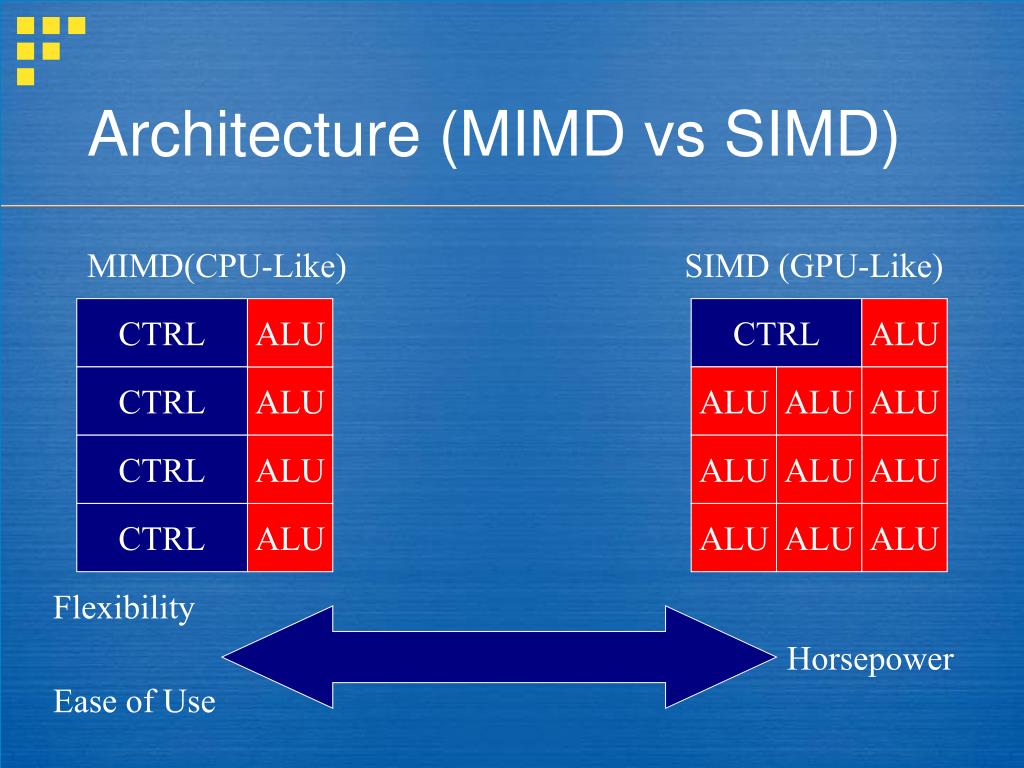 Architecture (MIMD vs SIMD)

MIMD(CPU-Like)

| CTRL | ALU |
|---|---|
| CTRL | ALU |
| CTRL | ALU |
| CTRL | ALU |

SIMD (GPU-Like)

| CTRL | | ALU |
|---|---|---|
| ALU | ALU | ALU |
| ALU | ALU | ALU |
| ALU | ALU | ALU |

Flexibility

Ease of Use

Horsepower